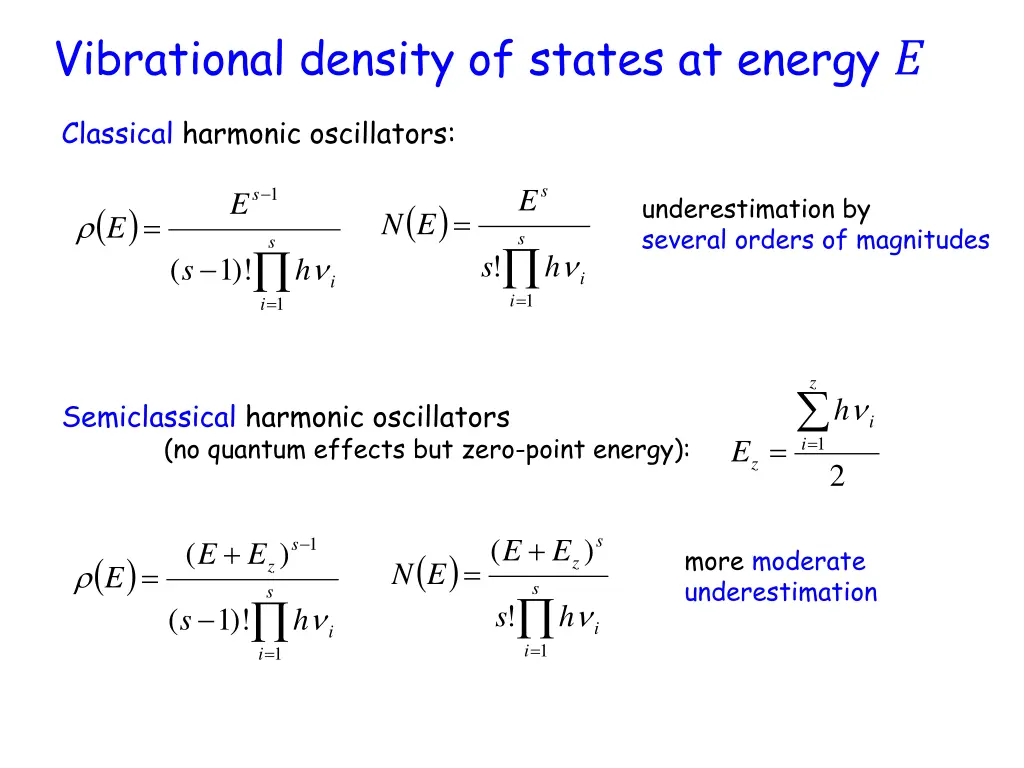 Vibrational density of states at energy $E$

Classical harmonic oscillators:

$\rho(E) = \frac{E^{s-1}}{(s-1)!\prod_{i=1}^{s} h\nu_i}$ $N(E) = \frac{E^{s}}{s!\prod_{i=1}^{s} h\nu_i}$

underestimation by several orders of magnitudes

Semiclassical harmonic oscillators
(no quantum effects but zero-point energy):

$E_z = \frac{\sum_{i=1}^{z} h\nu_i}{2}$

$\rho(E) = \frac{(E+E_z)^{s-1}}{(s-1)!\prod_{i=1}^{s} h\nu_i}$ $N(E) = \frac{(E+E_z)^{s}}{s!\prod_{i=1}^{s} h\nu_i}$

more moderate underestimation